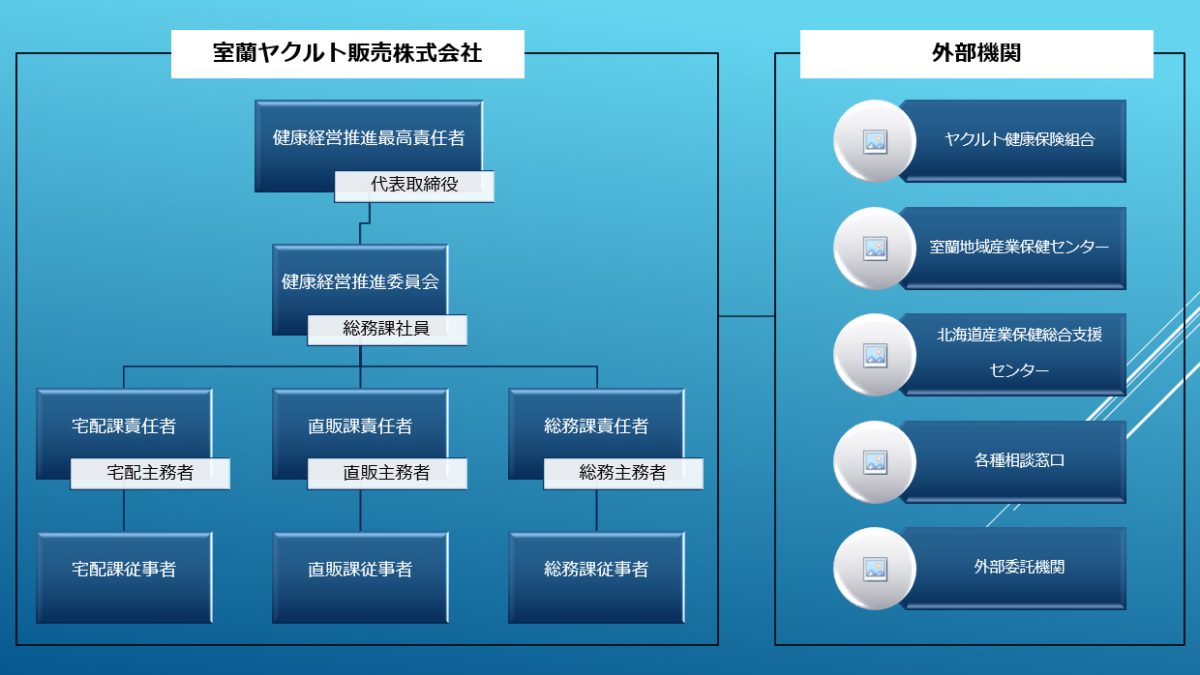 室蘭ヤクルト販売株式会社

健康経営推進最高責任者
代表取締役

健康経営推進委員会
総務課社員

宅配課責任者
宅配主務者

直販課責任者
直販主務者

総務課責任者
総務主務者

宅配課従事者

直販課従事者

総務課従事者

外部機関

ヤクルト健康保険組合

室蘭地域産業保健センター

北海道産業保健総合支援センター

各種相談窓口

外部委託機関